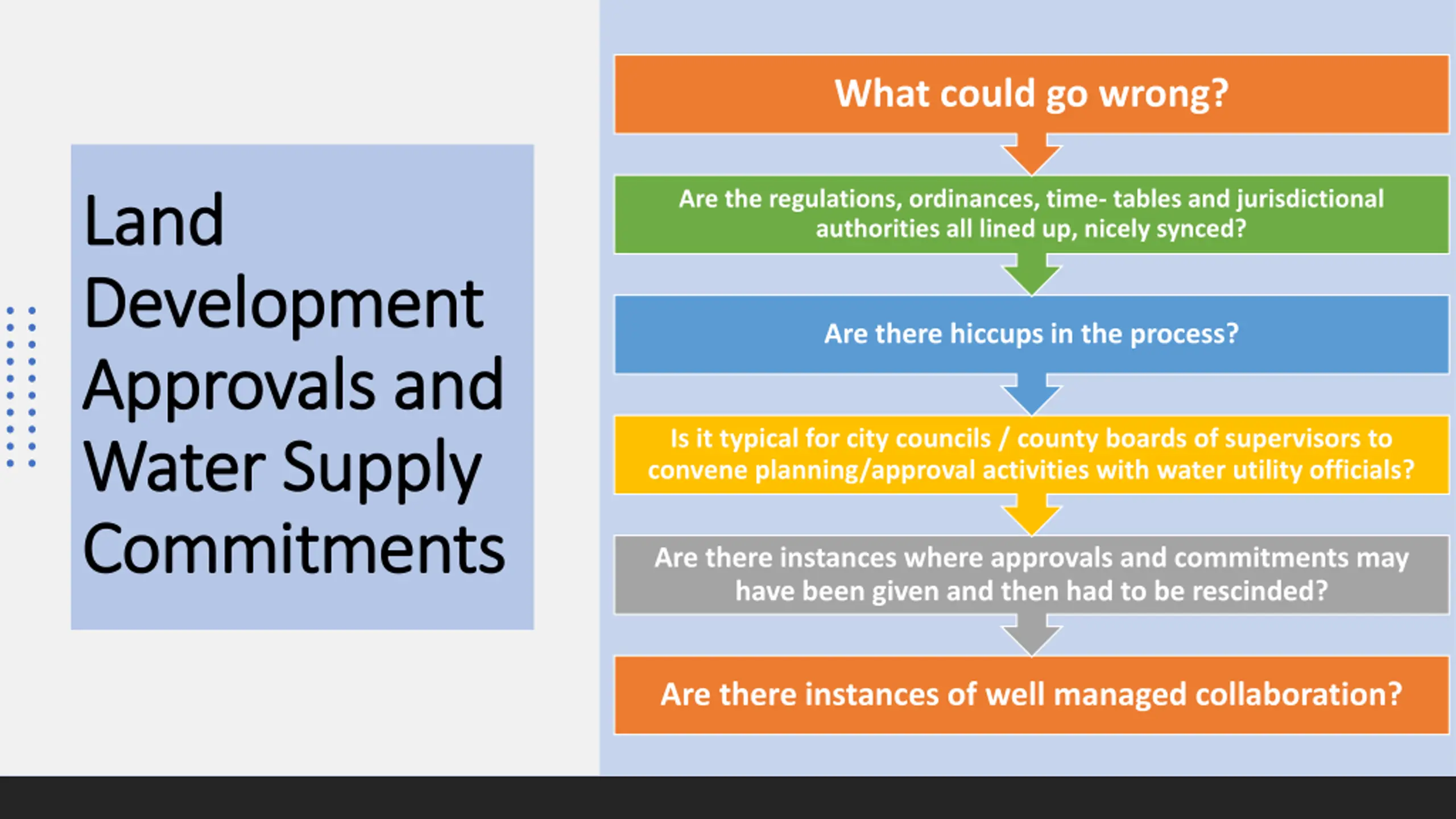 Land Development Approvals and Water Supply Commitments

What could go wrong?

Are the regulations, ordinances, time- tables and jurisdictional authorities all lined up, nicely synced?

Are there hiccups in the process?

Is it typical for city councils / county boards of supervisors to convene planning/approval activities with water utility officials?

Are there instances where approvals and commitments may have been given and then had to be rescinded?

Are there instances of well managed collaboration?